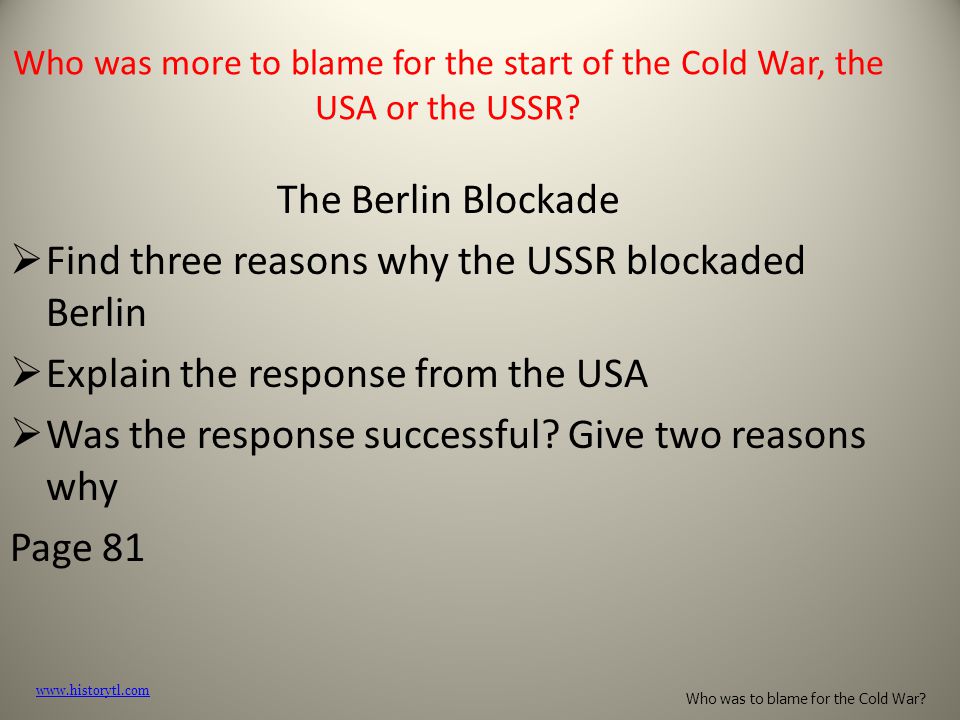 Who was more to blame for the start of the Cold War, the USA or the USSR?

The Berlin Blockade

➢ Find three reasons why the USSR blockaded Berlin

➢ Explain the response from the USA

➢ Was the response successful? Give two reasons why

Page 81

www.historytl.com

Who was to blame for the Cold War?